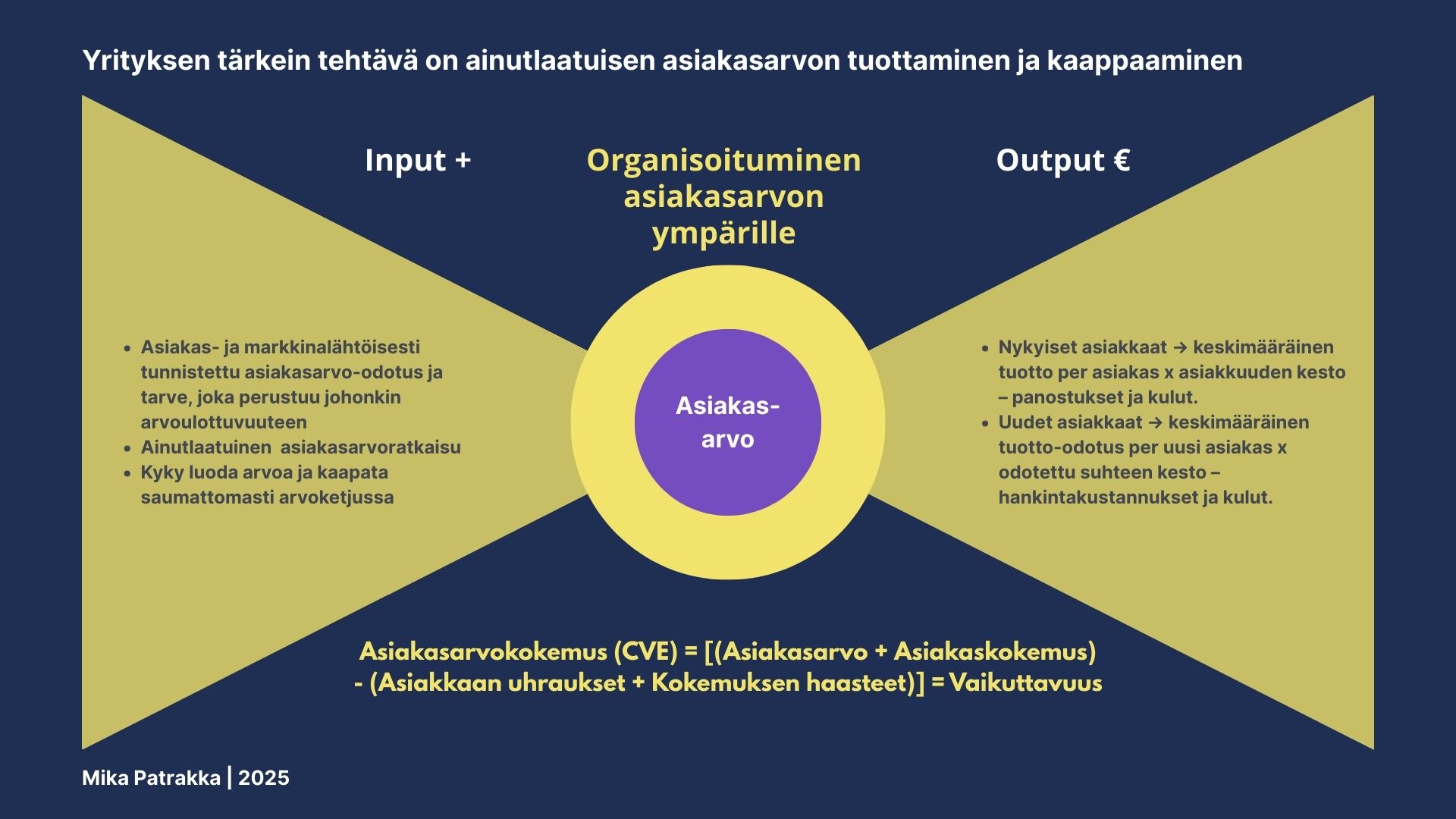 Yrityksen tärkein tehtävä on ainutlaatuisen asiakasarvon tuottaminen ja kaappaaminen

Input +

Organisoituminen asiakasarvon ympärille

Output €

- Asiakas- ja markkinalähtöisesti tunnistettu asiakasarvo-odotus ja tarve, joka perustuu johonkin arvoulottuvuuteen
- Ainutlaatuinen asiakasarvoratkaisu
- Kyky luoda arvoa ja kaapata saumattomasti arvoketjussa

Asiakas-arvo

- Nykyiset asiakkaat → keskimääräinen tuotto per asiakas x asiakkuuden kesto – panostukset ja kulut.
- Uudet asiakkaat → keskimääräinen tuotto-odotus per uusi asiakas x odotettu suhteen kesto – hankintakustannukset ja kulut.

Asiakasarvokokemus (CVE) = [(Asiakasarvo + Asiakaskokemus) - (Asiakkaan uhraukset + Kokemuksen haasteet)] = Vaikuttavuus

Mika Patrakka | 2025